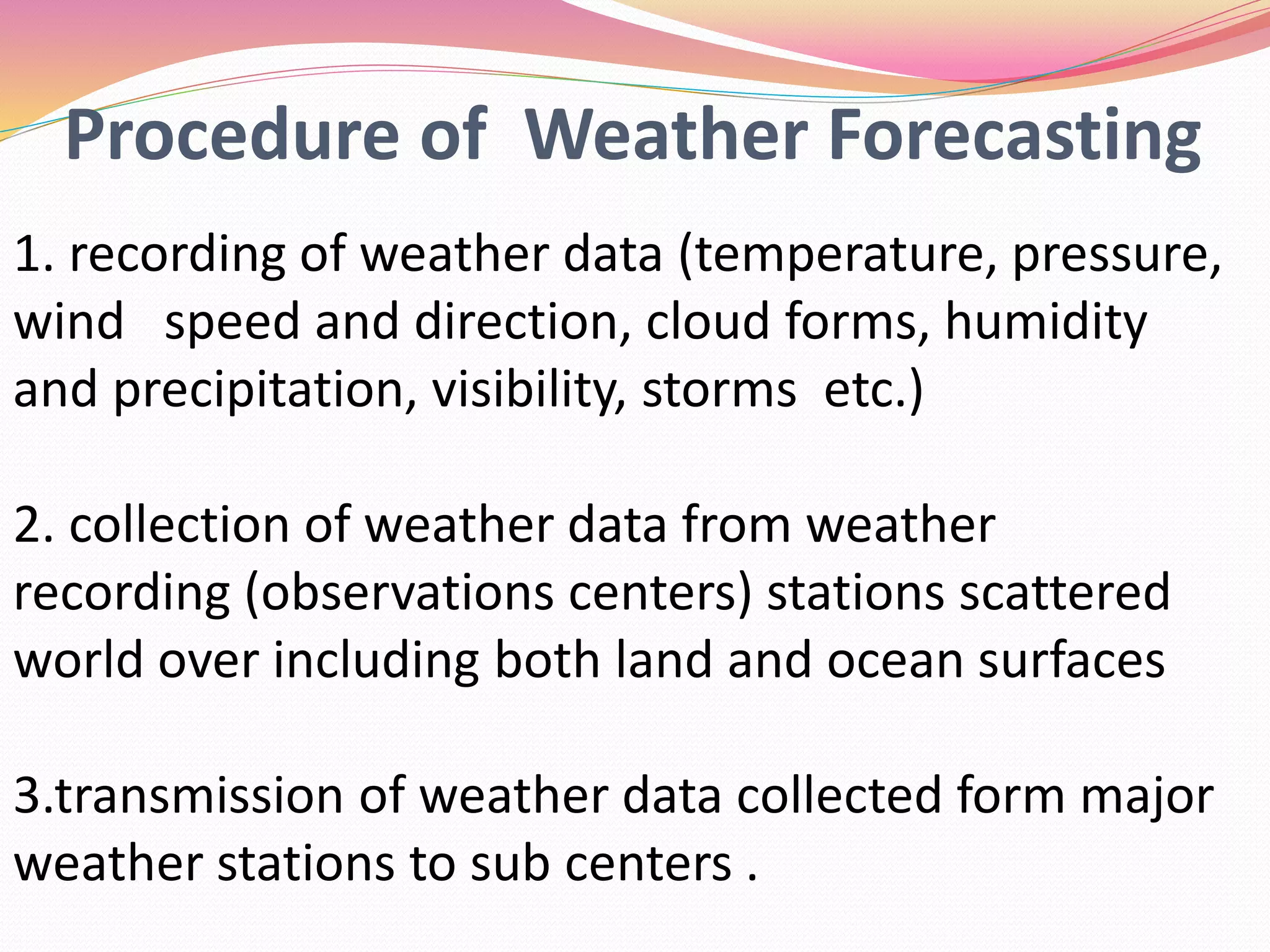 Procedure of Weather Forecasting

1. recording of weather data (temperature, pressure, wind speed and direction, cloud forms, humidity and precipitation, visibility, storms etc.)

2. collection of weather data from weather recording (observations centers) stations scattered world over including both land and ocean surfaces

3.transmission of weather data collected form major weather stations to sub centers .